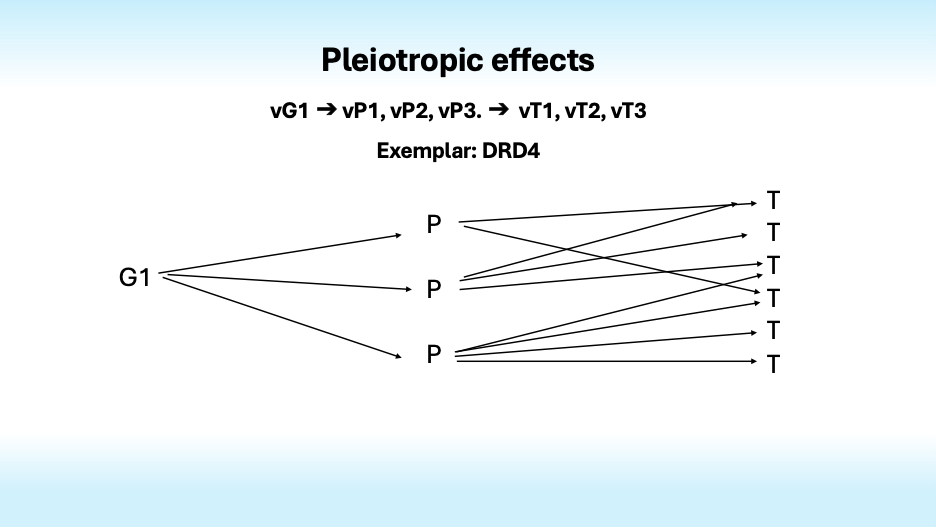 Pleiotropic effects

vG1 ➔ vP1, vP2, vP3. ➔ vT1, vT2, vT3

Exemplar: DRD4

G1

P

P

P

T

T

T

T

T

T